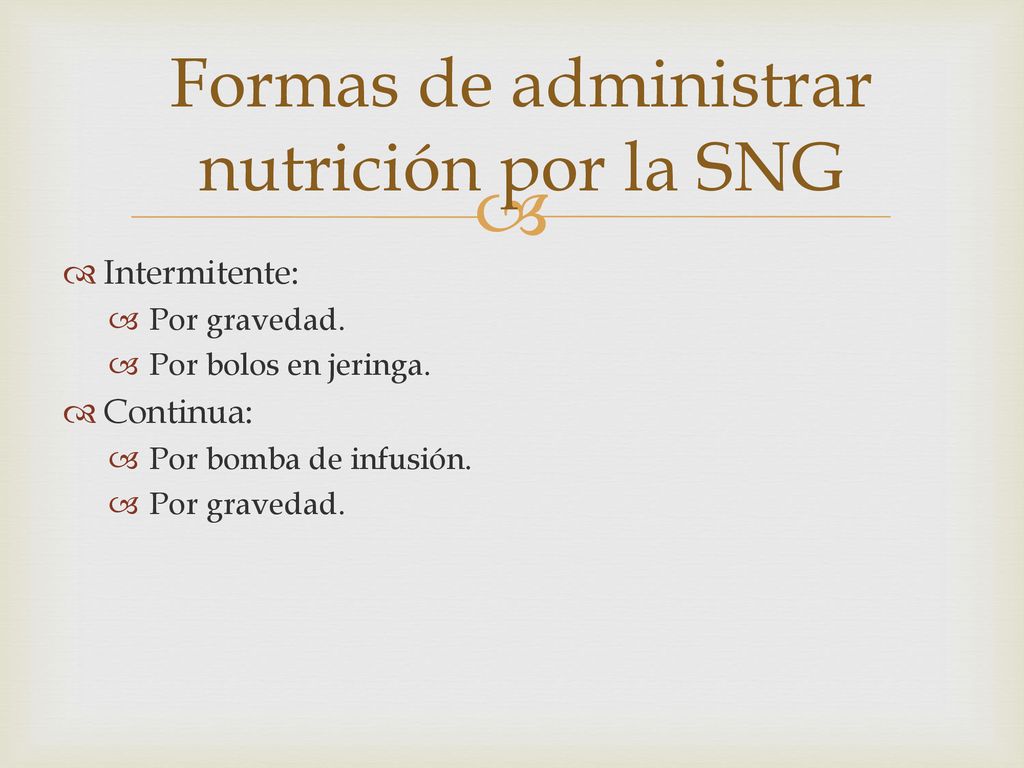 Formas de administrar nutrición por la SNG

Intermitente:
Por gravedad.
Por bolos en jeringa.
Continua:
Por bomba de infusión.
Por gravedad.